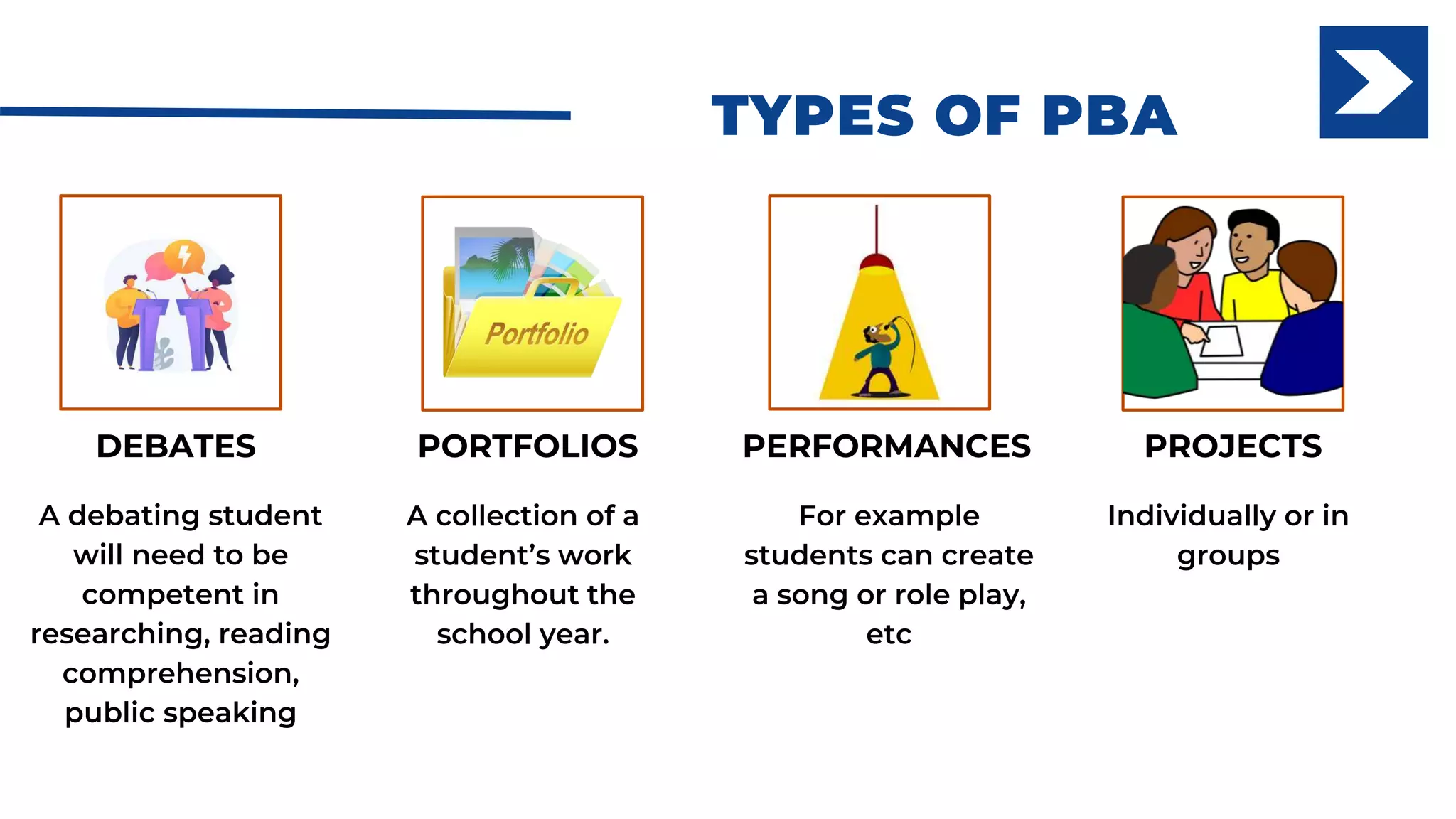 TYPES OF PBA

Portfolio

DEBATES

A debating student will need to be competent in researching, reading comprehension, public speaking

PORTFOLIOS

A collection of a student's work throughout the school year.

PERFORMANCES

For example students can create a song or role play, etc

PROJECTS

Individually or in groups